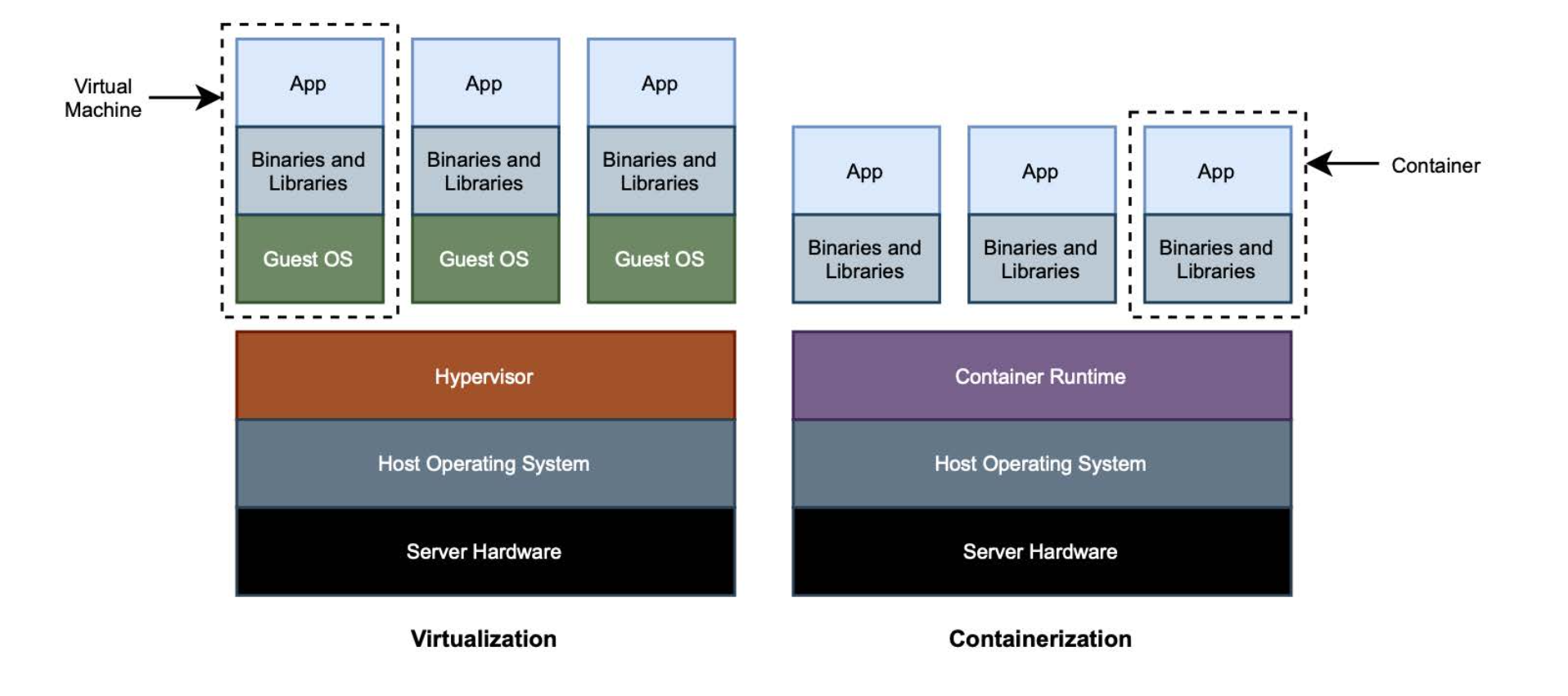 Virtual Machine

App
Binaries and Libraries
Guest OS

App
Binaries and Libraries
Guest OS

App
Binaries and Libraries
Guest OS

Hypervisor

Host Operating System

Server Hardware

Virtualization

App
Binaries and Libraries

App
Binaries and Libraries

App
Binaries and Libraries

Container

Container Runtime

Host Operating System

Server Hardware

Containerization